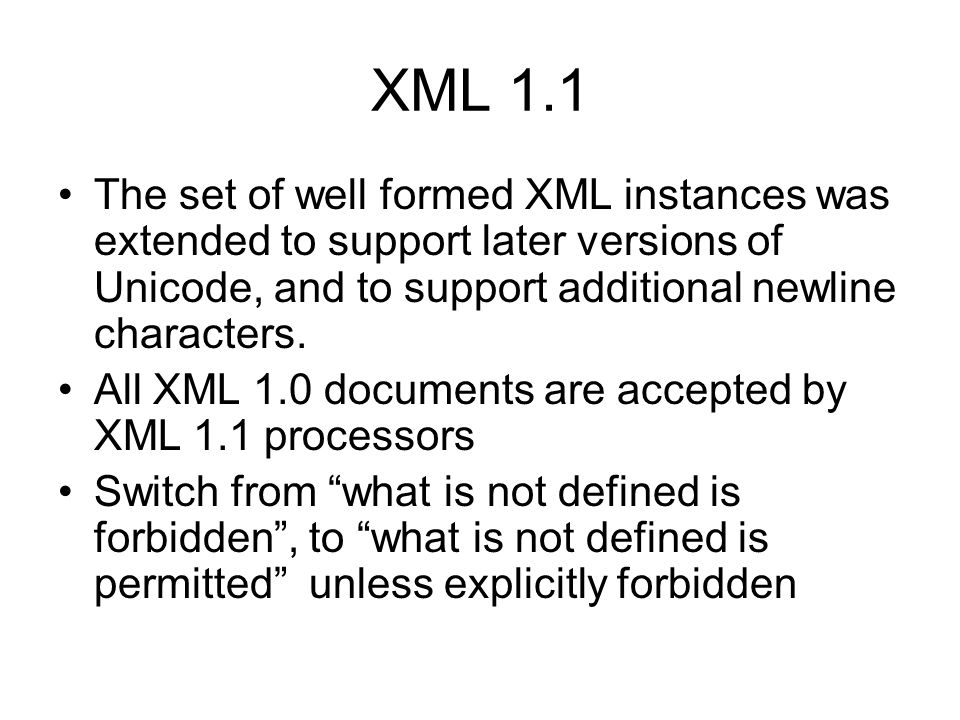 XML 1.1

• The set of well formed XML instances was extended to support later versions of Unicode, and to support additional newline characters.
• All XML 1.0 documents are accepted by XML 1.1 processors
• Switch from “what is not defined is forbidden”, to “what is not defined is permitted” unless explicitly forbidden